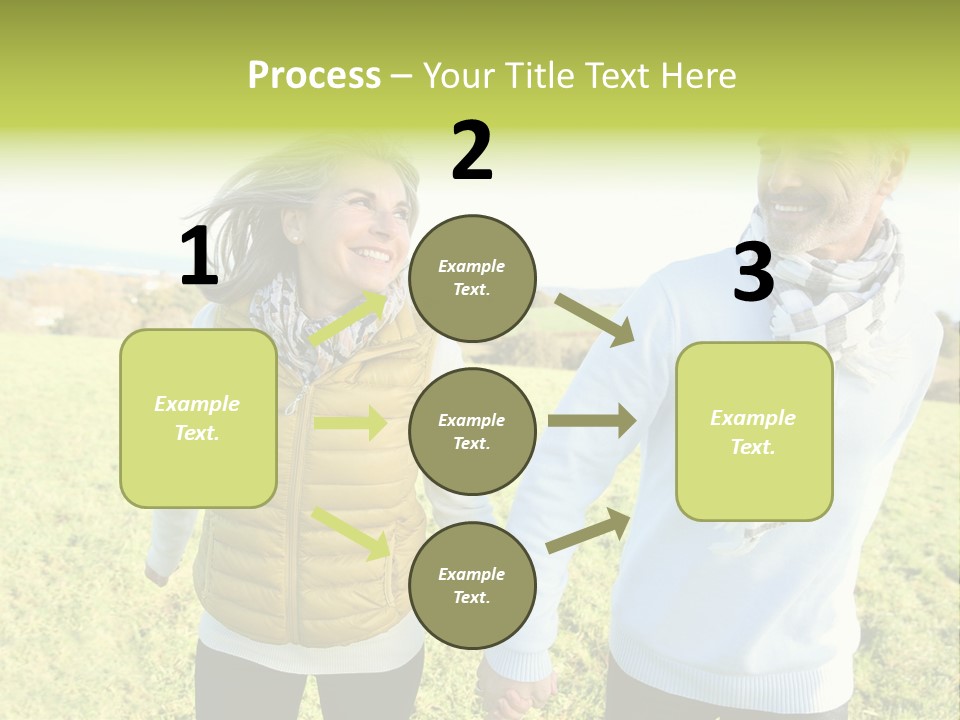 Process – Your Title Text Here

1

Example Text.

2

Example Text.

Example Text.

Example Text.

3

Example Text.